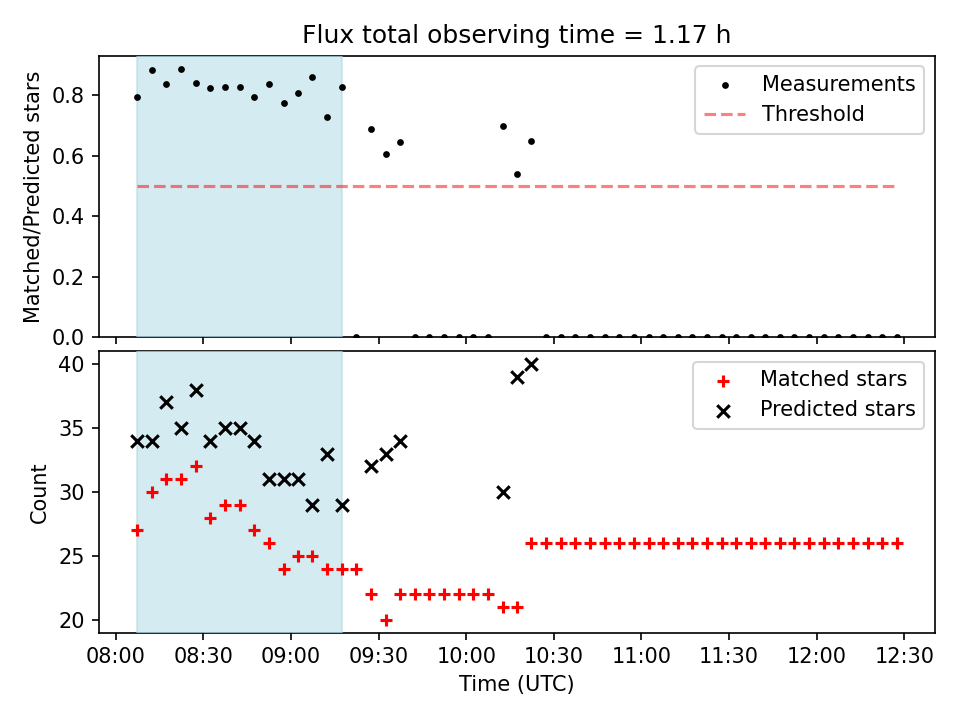 Flux total observing time = 1.17 h

Matched/Predicted stars

0.8
0.6
0.4
0.2
0.0

Measurements
Threshold

Count

40
35
30
25
20

Matched stars
Predicted stars

08:00 08:30 09:00 09:30 10:00 10:30 11:00 11:30 12:00 12:30

Time (UTC)